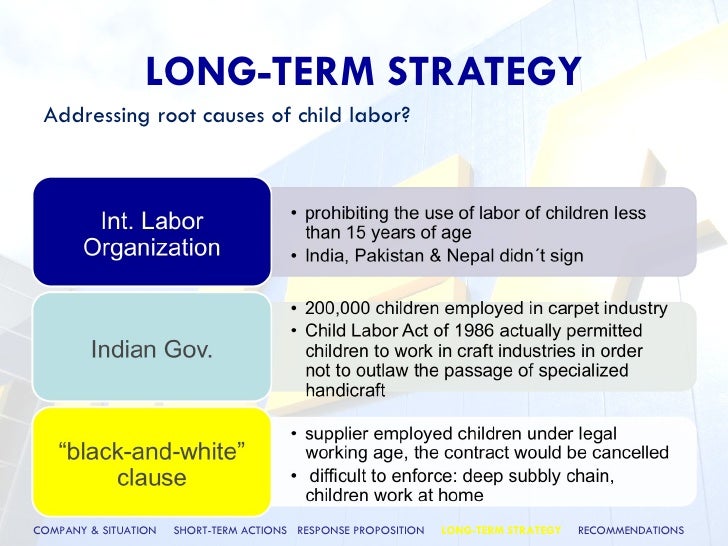 LONG-TERM STRATEGY

Addressing root causes of child labor?

Int. Labor Organization

• prohibiting the use of labor of children less than 15 years of age
• India, Pakistan & Nepal didn´t sign

Indian Gov.

• 200,000 children employed in carpet industry
• Child Labor Act of 1986 actually permitted children to work in craft industries in order not to outlaw the passage of specialized handicraft

“black-and-white” clause

• supplier employed children under legal working age, the contract would be cancelled
• difficult to enforce: deep subbly chain, children work at home

COMPANY & SITUATION   SHORT-TERM ACTIONS   RESPONSE PROPOSITION   LONG-TERM STRATEGY   RECOMMENDATIONS